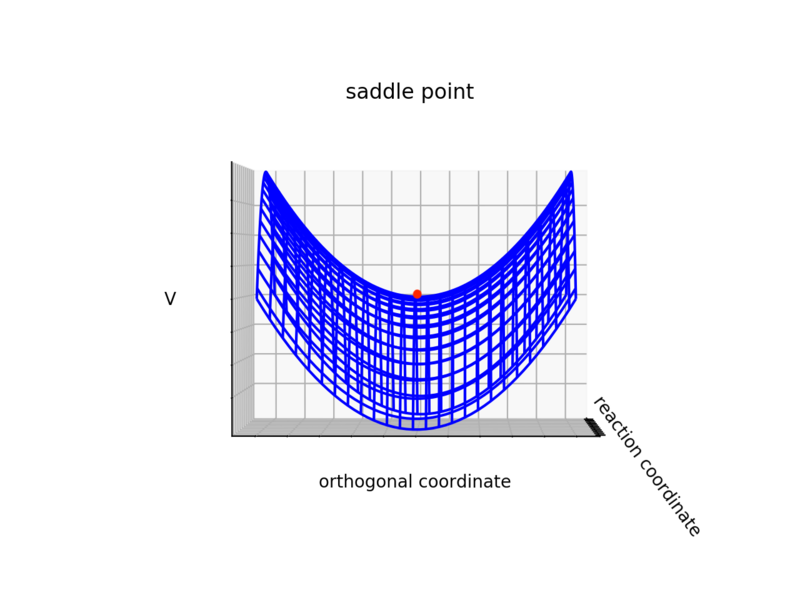 saddle point

V

orthogonal coordinate

reaction coordinate